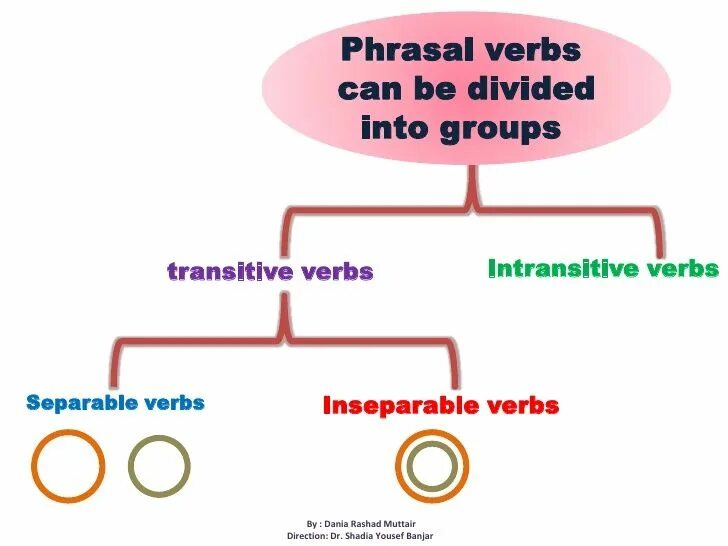 Phrasal verbs can be divided into groups

transitive verbs

Intransitive verbs

Separable verbs

Inseparable verbs

By : Dania Rashad Muttair
Direction: Dr. Shadia Yousef Banjar